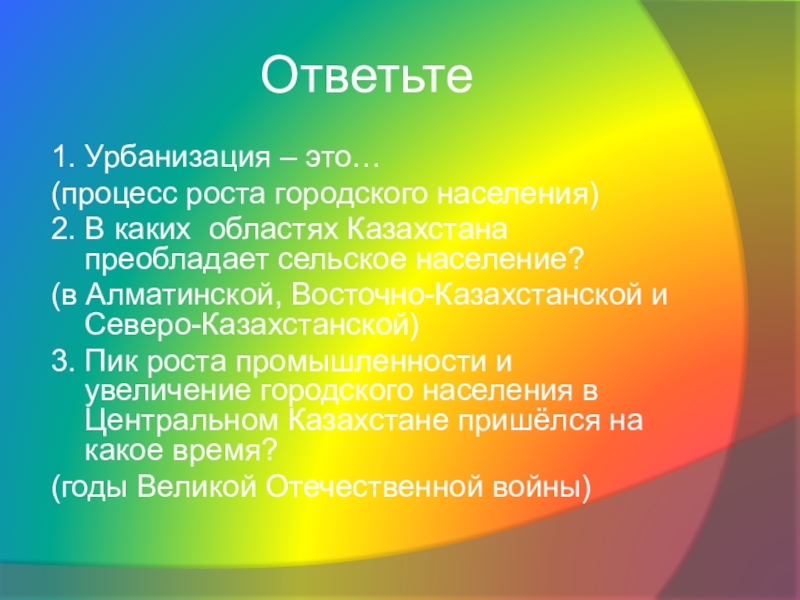 Ответьте

1. Урбанизация – это…

(процесс роста городского населения)

2. В каких  областях Казахстана преобладает сельское население?

(в Алматинской, Восточно-Казахстанской и Северо-Казахстанской)

3. Пик роста промышленности и увеличение городского населения в Центральном Казахстане пришёлся на какое время?

(годы Великой Отечественной войны)